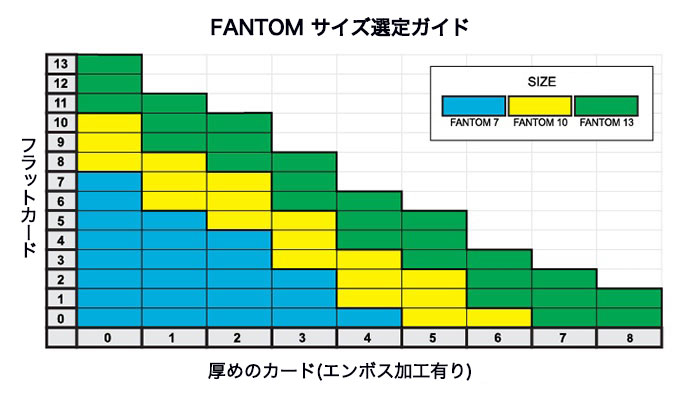 FANTOM サイズ選定ガイド

SIZE

FANTOM 7

FANTOM 10

FANTOM 13

フラットカード

13
12
11
10
9
8
7
6
5
4
3
2
1
0

0 1 2 3 4 5 6 7 8

厚めのカード(エンボス加工有り)